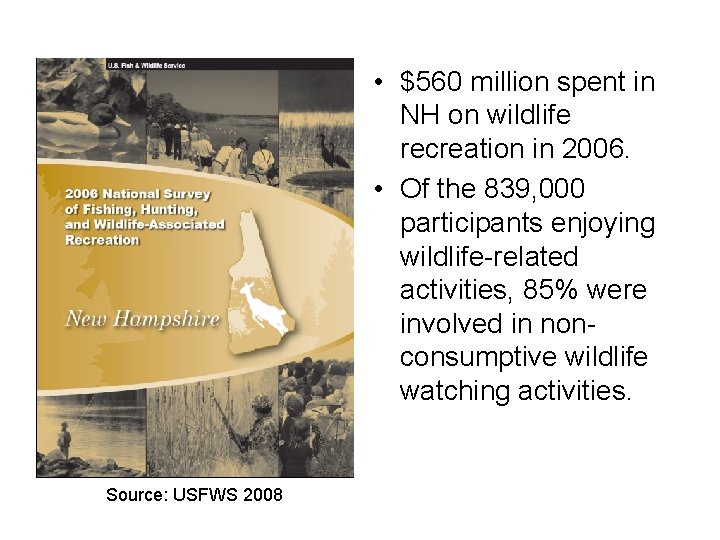 U.S. Fish & Wildlife Service

2006 National Survey of Fishing, Hunting, and Wildlife-Associated Recreation

New Hampshire

Source: USFWS 2008

• $560 million spent in NH on wildlife recreation in 2006.

• Of the 839,000 participants enjoying wildlife-related activities, 85% were involved in non-consumptive wildlife watching activities.